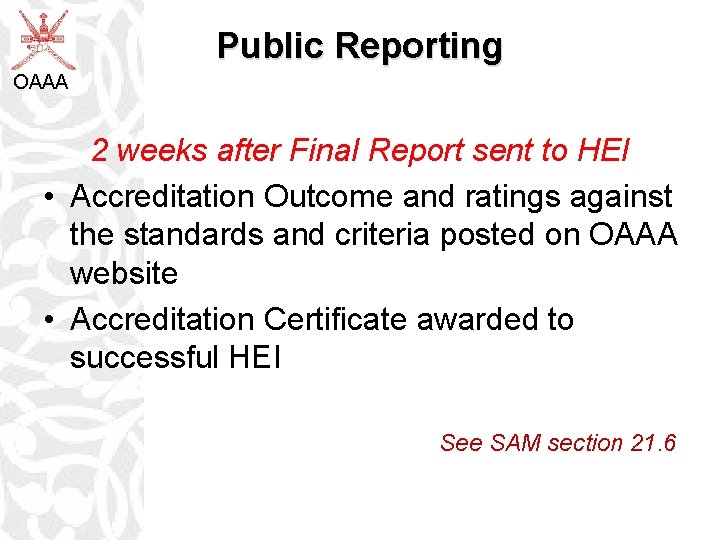 OAAA

Public Reporting

2 weeks after Final Report sent to HEI

• Accreditation Outcome and ratings against the standards and criteria posted on OAAA website
• Accreditation Certificate awarded to successful HEI

See SAM section 21.6